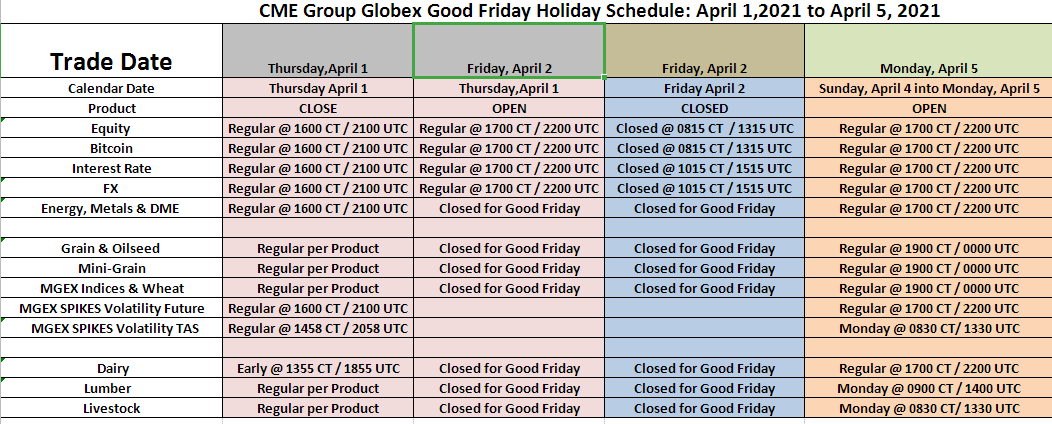 CME Group Globex Good Friday Holiday Schedule: April 1,2021 to April 5, 2021

| Trade Date | Thursday,April 1 | Friday, April 2 | Friday, April 2 | Monday, April 5 |
|---|---|---|---|---|
| Calendar Date | Thursday April 1 | Thursday,April 1 | Friday April 2 | Sunday, April 4 into Monday, April 5 |
| Product | CLOSE | OPEN | CLOSED | OPEN |
| Equity | Regular @ 1600 CT / 2100 UTC | Regular @ 1700 CT / 2200 UTC | Closed @ 0815 CT / 1315 UTC | Regular @ 1700 CT / 2200 UTC |
| Bitcoin | Regular @ 1600 CT / 2100 UTC | Regular @ 1700 CT / 2200 UTC | Closed @ 0815 CT / 1315 UTC | Regular @ 1700 CT / 2200 UTC |
| Interest Rate | Regular @ 1600 CT / 2100 UTC | Regular @ 1700 CT / 2200 UTC | Closed @ 1015 CT / 1515 UTC | Regular @ 1700 CT / 2200 UTC |
| FX | Regular @ 1600 CT / 2100 UTC | Regular @ 1700 CT / 2200 UTC | Closed @ 1015 CT / 1515 UTC | Regular @ 1700 CT / 2200 UTC |
| Energy, Metals & DME | Regular @ 1600 CT / 2100 UTC | Closed for Good Friday | Closed for Good Friday | Regular @ 1700 CT / 2200 UTC |
| | | | | |
| Grain & Oilseed | Regular per Product | Closed for Good Friday | Closed for Good Friday | Regular @ 1900 CT / 0000 UTC |
| Mini-Grain | Regular per Product | Closed for Good Friday | Closed for Good Friday | Regular @ 1900 CT / 0000 UTC |
| MGEX Indices & Wheat | Regular per Product | Closed for Good Friday | Closed for Good Friday | Regular @ 1900 CT / 0000 UTC |
| MGEX SPIKES Volatility Future | Regular @ 1600 CT / 2100 UTC | | | Regular @ 1700 CT / 2200 UTC |
| MGEX SPIKES Volatility TAS | Regular @ 1458 CT / 2058 UTC | | | Monday @ 0830 CT/ 1330 UTC |
| | | | | |
| Dairy | Early @ 1355 CT / 1855 UTC | Closed for Good Friday | Closed for Good Friday | Regular @ 1700 CT / 2200 UTC |
| Lumber | Regular per Product | Closed for Good Friday | Closed for Good Friday | Monday @ 0900 CT / 1400 UTC |
| Livestock | Regular per Product | Closed for Good Friday | Closed for Good Friday | Monday @ 0830 CT/ 1330 UTC |